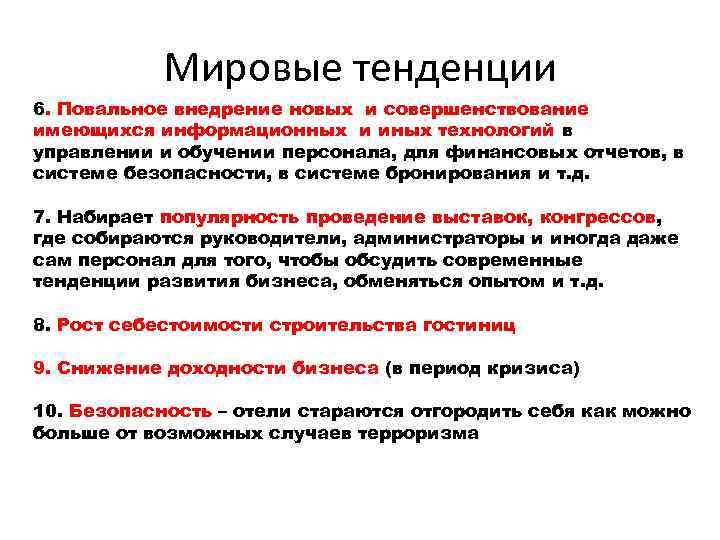 Мировые тенденции

6. Повальное внедрение новых и совершенствование имеющихся информационных и иных технологий в управлении и обучении персонала, для финансовых отчетов, в системе безопасности, в системе бронирования и т.д.

7. Набирает популярность проведение выставок, конгрессов, где собираются руководители, администраторы и иногда даже сам персонал для того, чтобы обсудить современные тенденции развития бизнеса, обменяться опытом и т.д.

8. Рост себестоимости строительства гостиниц

9. Снижение доходности бизнеса (в период кризиса)

10. Безопасность – отели стараются отгородить себя как можно больше от возможных случаев терроризма